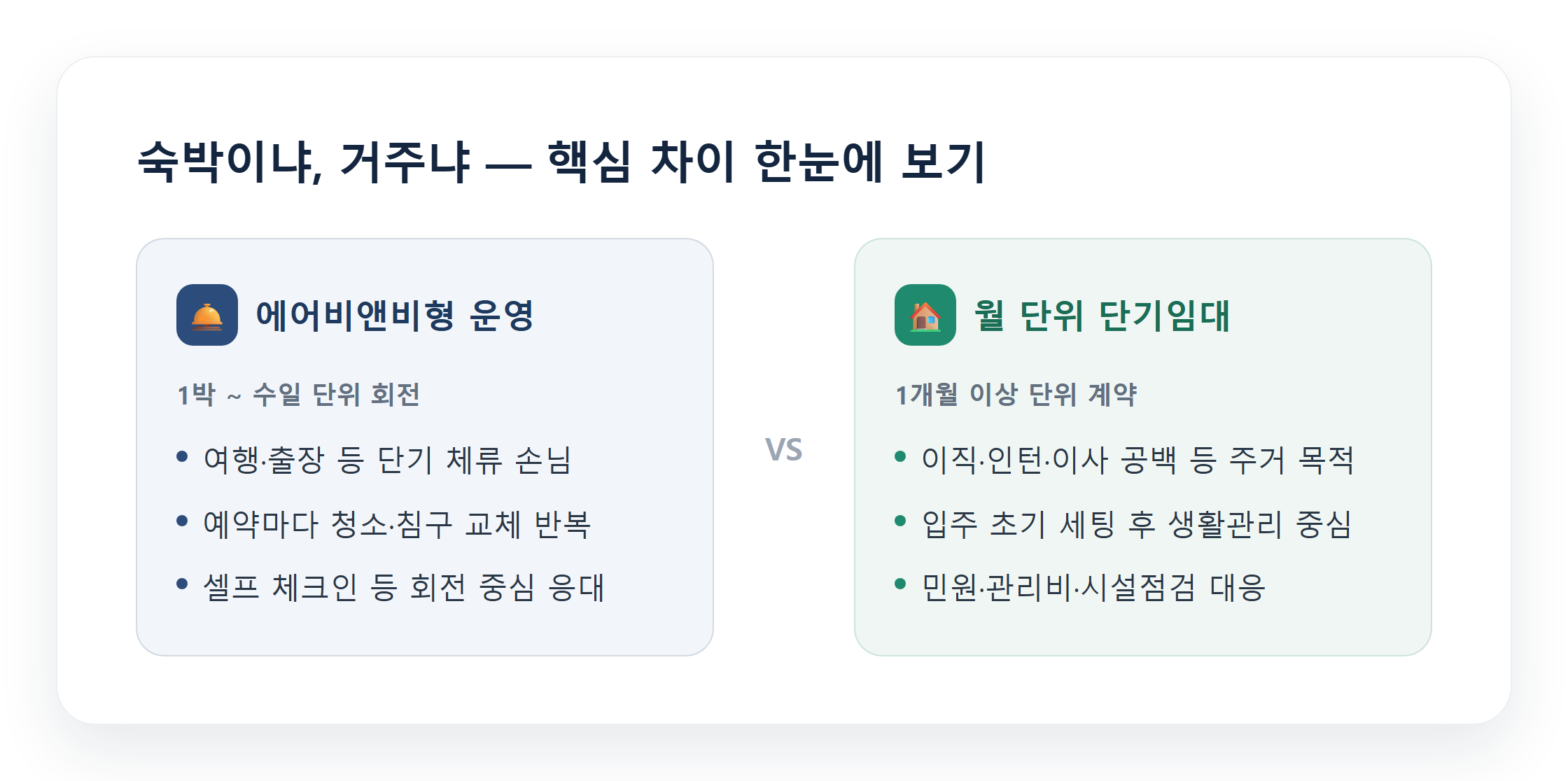 숙박이냐, 거주냐 — 핵심 차이 한눈에 보기

에어비앤비형 운영

1박 ~ 수일 단위 회전

• 여행·출장 등 단기 체류 손님
• 예약마다 청소·침구 교체 반복
• 셀프 체크인 등 회전 중심 응대

VS

월 단위 단기임대

1개월 이상 단위 계약

• 이직·인턴·이사 공백 등 주거 목적
• 입주 초기 세팅 후 생활관리 중심
• 민원·관리비·시설점검 대응